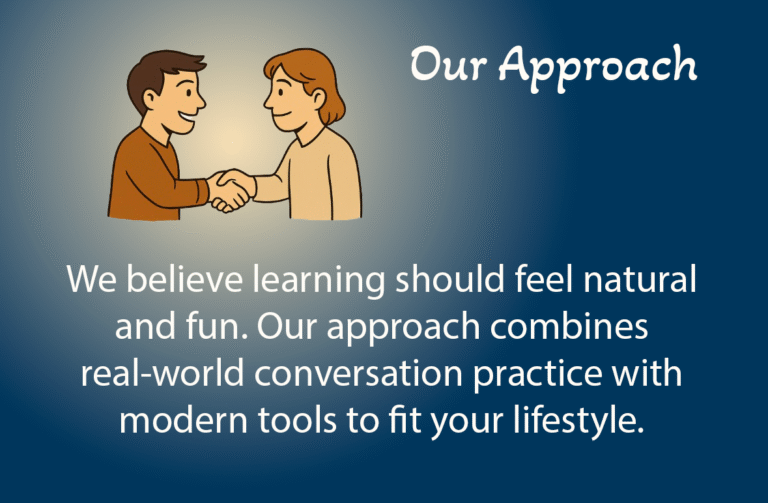 Our Approach

We believe learning should feel natural and fun. Our approach combines real-world conversation practice with modern tools to fit your lifestyle.